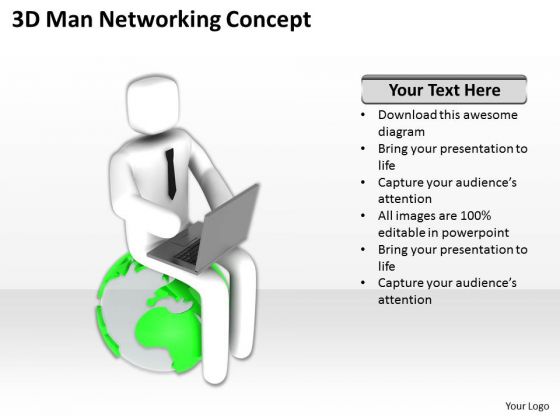 3D Man Networking Concept

Your Text Here

• Download this awesome diagram
• Bring your presentation to life
• Capture your audience's attention
• All images are 100% editable in powerpoint
• Bring your presentation to life
• Capture your audience's attention

Your Logo